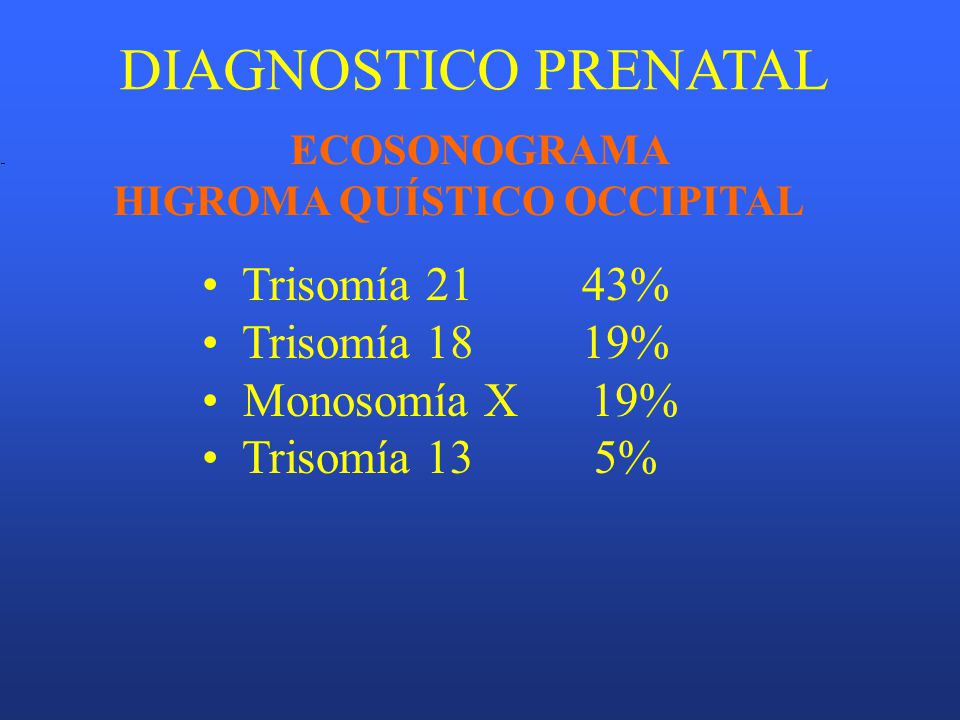 DIAGNOSTICO PRENATAL

ECOSONOGRAMA
HIGROMA QUÍSTICO OCCIPITAL

• Trisomía 21 43%
• Trisomía 18 19%
• Monosomía X 19%
• Trisomía 13 5%